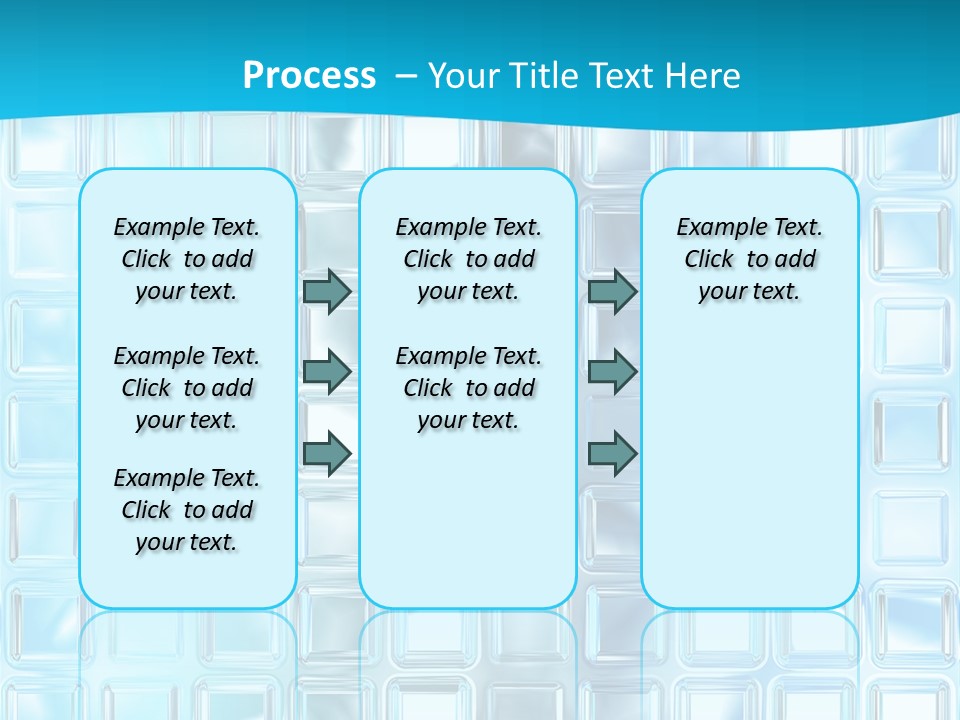 Process – Your Title Text Here

Example Text. Click to add your text.

Example Text. Click to add your text.

Example Text. Click to add your text.

Example Text. Click to add your text.

Example Text. Click to add your text.

Example Text. Click to add your text.